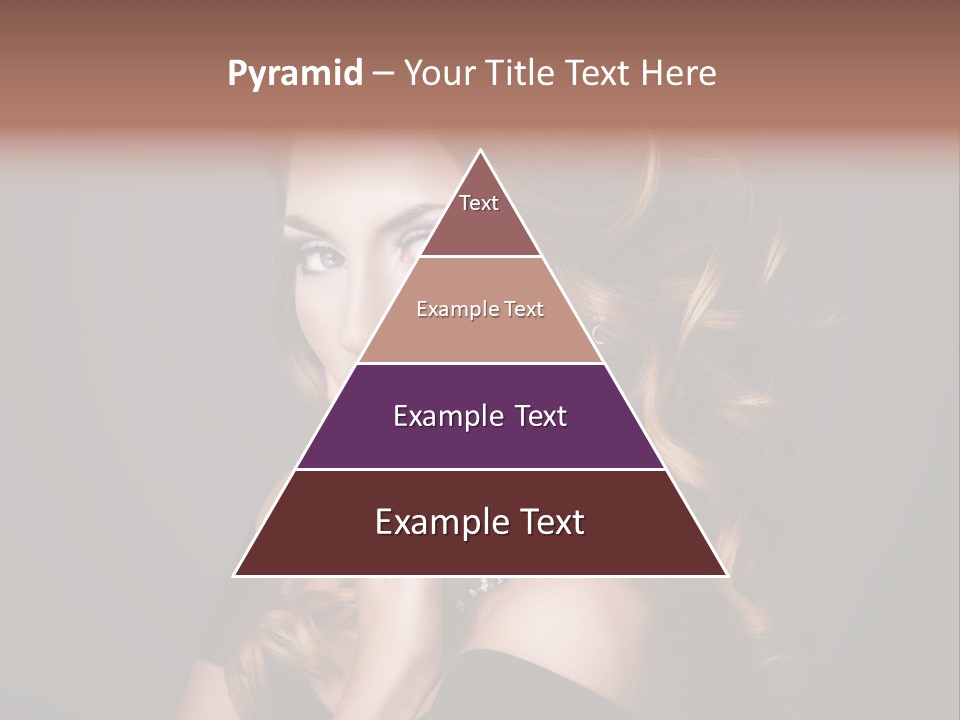 Pyramid – Your Title Text Here

Text

Example Text

Example Text

Example Text